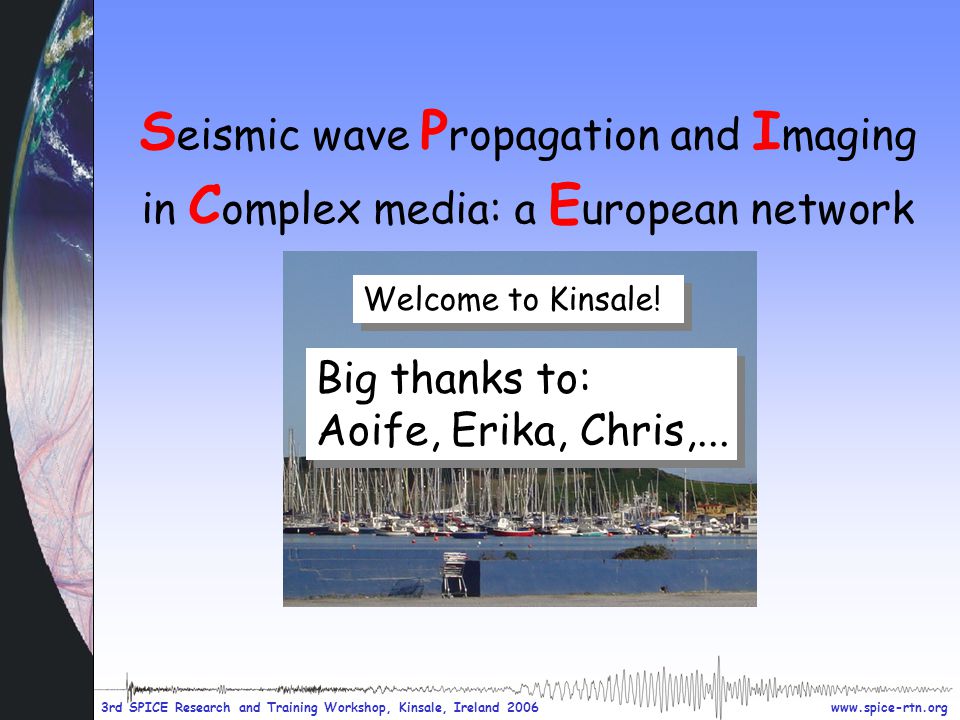 Seismic wave Propagation and Imaging in Complex media: a European network

Welcome to Kinsale!

Big thanks to:
Aoife, Erika, Chris,...

3rd SPICE Research and Training Workshop, Kinsale, Ireland 2006

www.spice-rtn.org